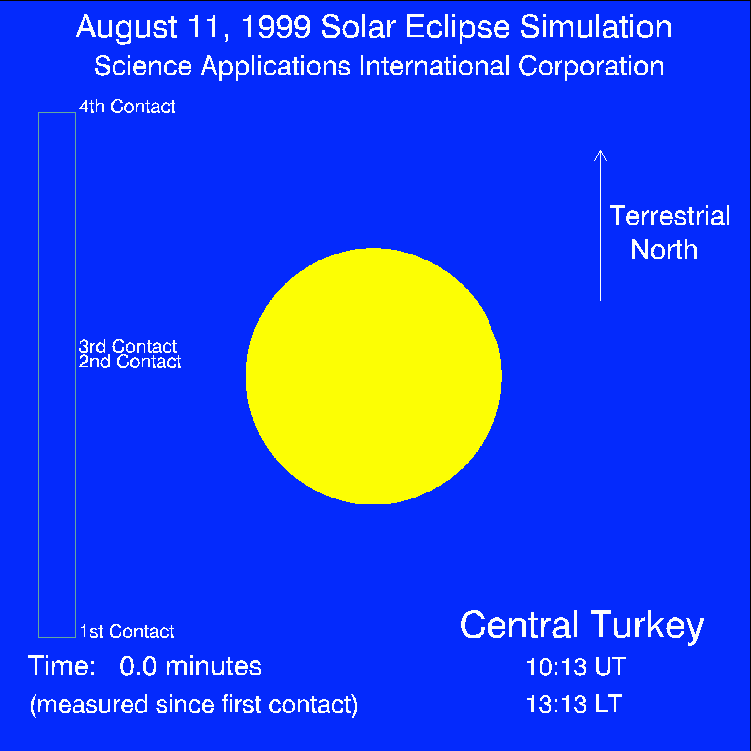 August 11, 1999 Solar Eclipse Simulation
Science Applications International Corporation

4th Contact

Terrestrial
North

3rd Contact
2nd Contact

1st Contact

Central Turkey

Time: 0.0 minutes
(measured since first contact)

10:13 UT
13:13 LT